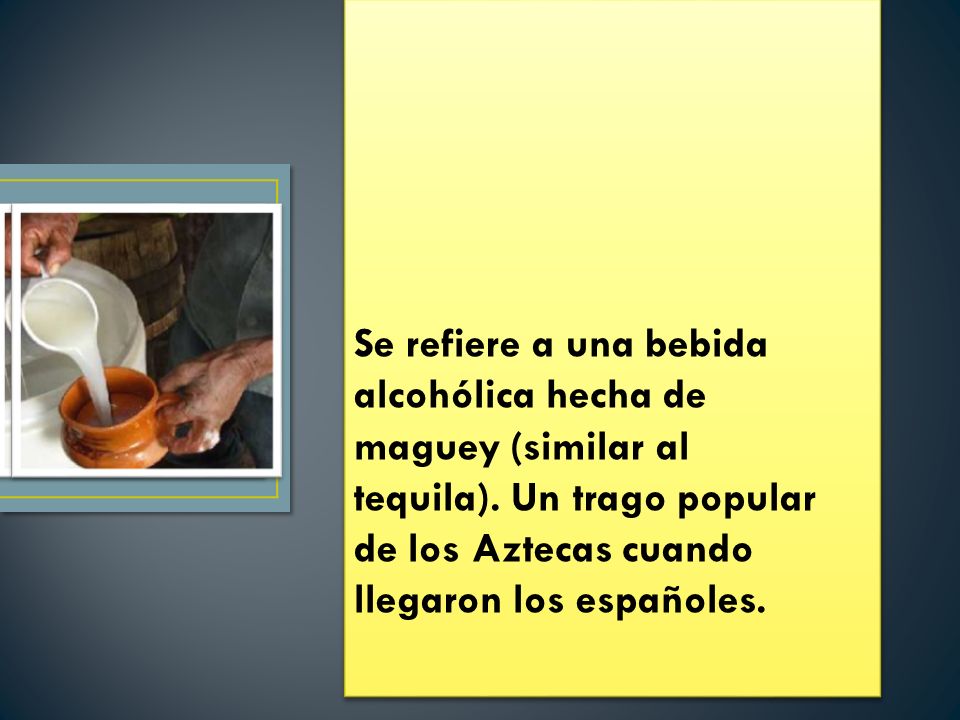 Se refiere a una bebida alcohólica hecha de maguey (similar al tequila). Un trago popular de los Aztecas cuando llegaron los españoles.